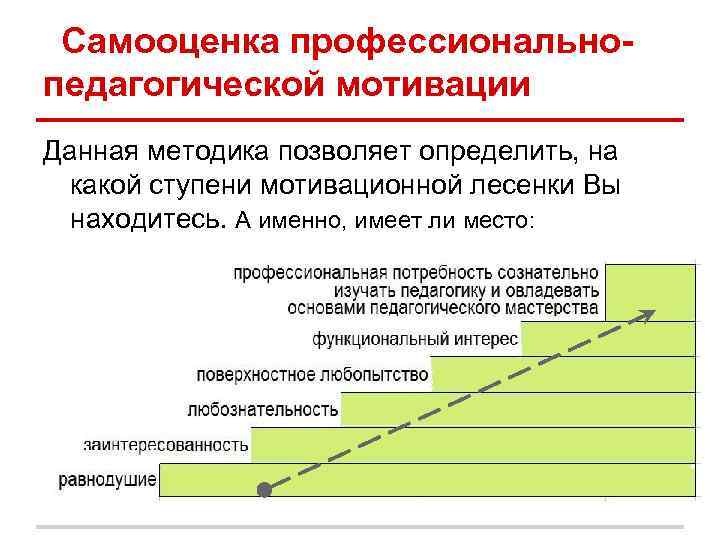 Самооценка профессионально-педагогической мотивации

Данная методика позволяет определить, на какой ступени мотивационной лесенки Вы находитесь. А именно, имеет ли место:

профессиональная потребность сознательно изучать педагогику и овладевать основами педагогического мастерства

функциональный интерес

поверхностное любопытство

любознательность

заинтересованность

равнодушие